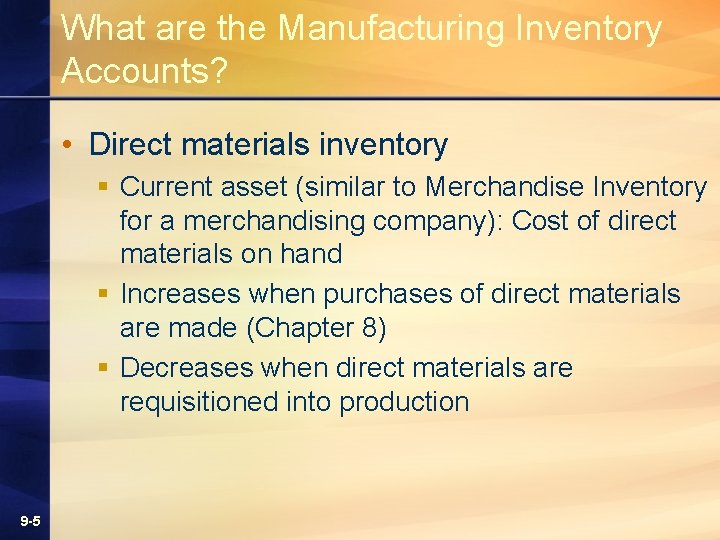 What are the Manufacturing Inventory Accounts?

• Direct materials inventory
 ▪ Current asset (similar to Merchandise Inventory for a merchandising company): Cost of direct materials on hand
 ▪ Increases when purchases of direct materials are made (Chapter 8)
 ▪ Decreases when direct materials are requisitioned into production

9-5